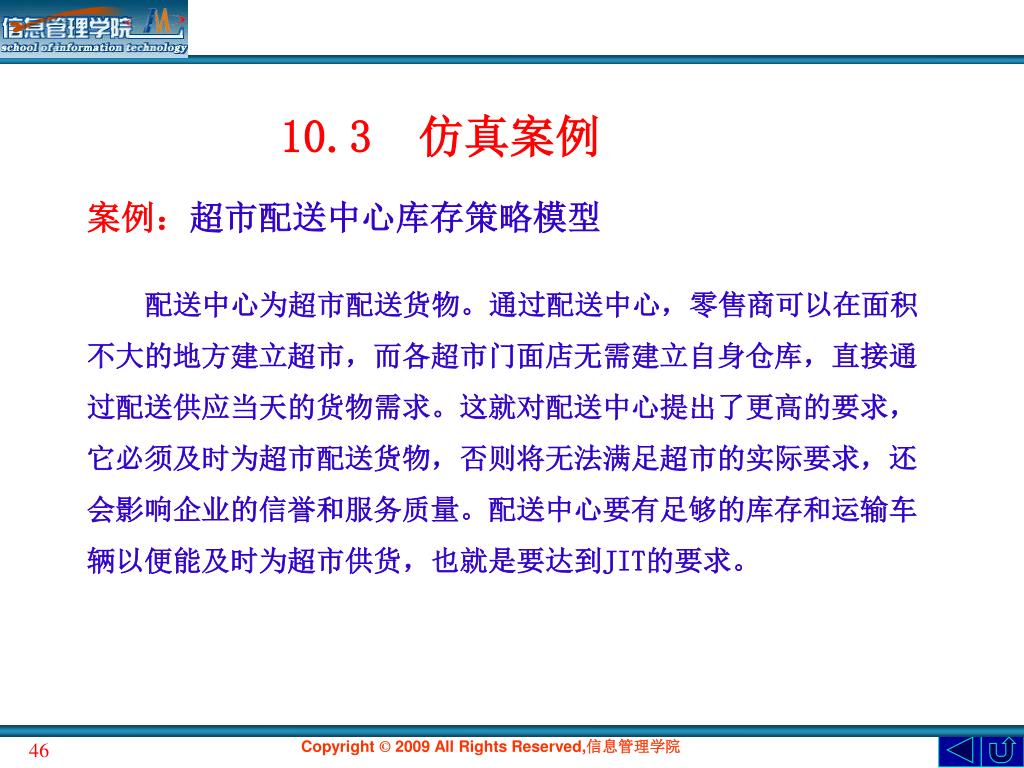 信息管理学院
school of information technology

10.3 仿真案例

案例：超市配送中心库存策略模型

配送中心为超市配送货物。通过配送中心，零售商可以在面积不大的地方建立超市，而各超市门面店无需建立自身仓库，直接通过配送供应当天的货物需求。这就对配送中心提出了更高的要求，它必须及时为超市配送货物，否则将无法满足超市的实际要求，还会影响企业的信誉和服务质量。配送中心要有足够的库存和运输车辆以便能及时为超市供货，也就是要达到JIT的要求。

46

Copyright © 2009 All Rights Reserved,信息管理学院